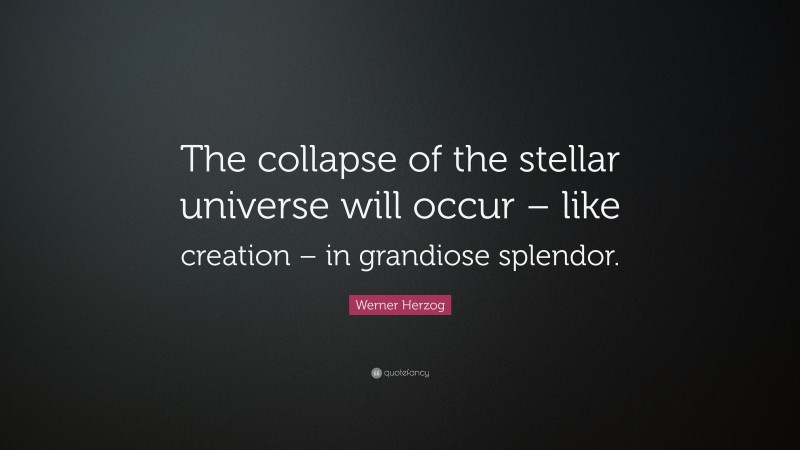 The collapse of the stellar universe will occur – like creation – in grandiose splendor.

Werner Herzog

quotefancy